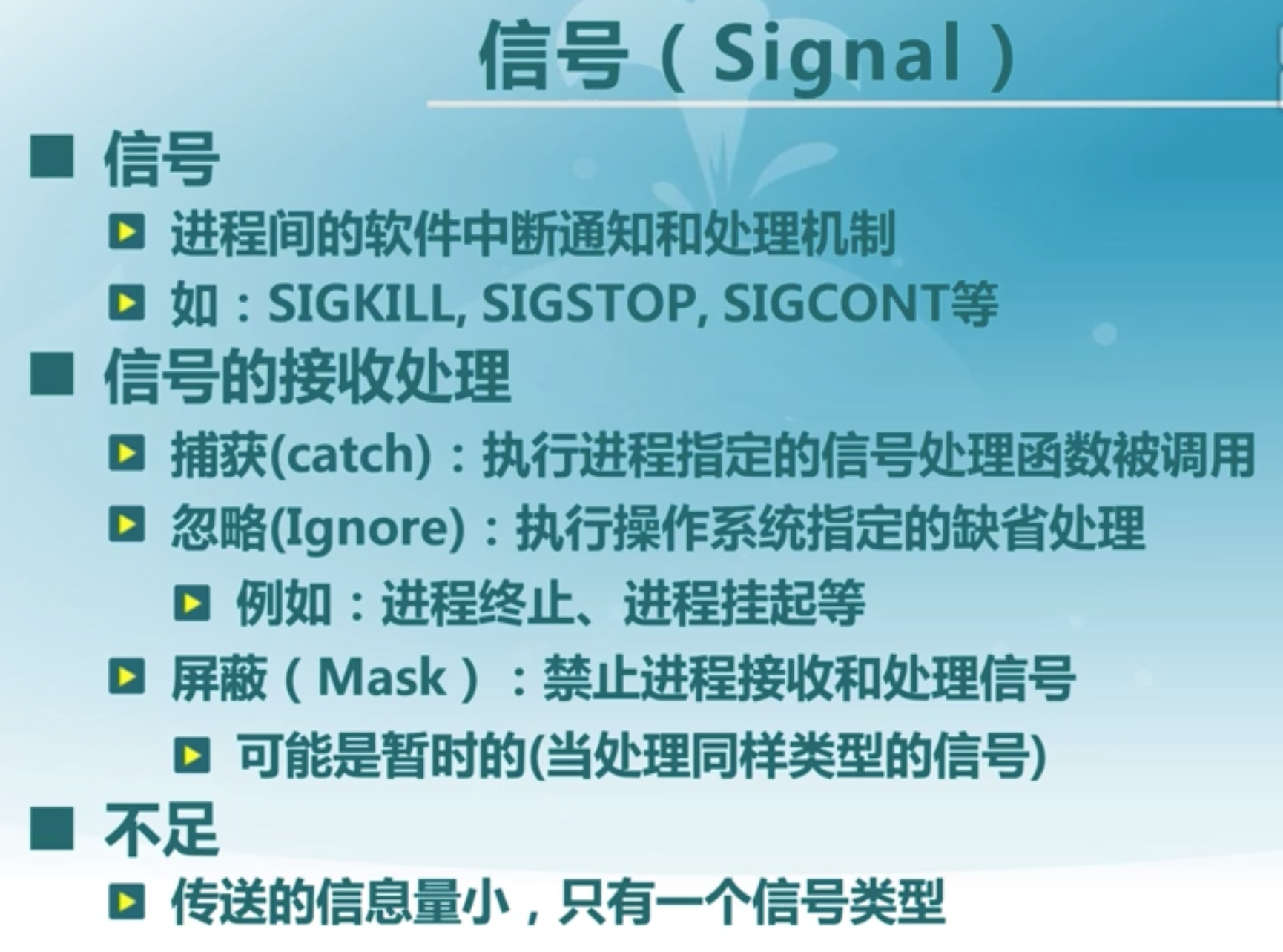 信号（Signal）

■ 信号

▶ 进程间的软件中断通知和处理机制

▶ 如：SIGKILL, SIGSTOP, SIGCONT等

■ 信号的接收处理

▶ 捕获(catch)：执行进程指定的信号处理函数被调用

▶ 忽略(Ignore)：执行操作系统指定的缺省处理

▶ 例如：进程终止、进程挂起等

▶ 屏蔽（Mask）：禁止进程接收和处理信号

▶ 可能是暂时的(当处理同样类型的信号)

■ 不足

▶ 传送的信息量小，只有一个信号类型